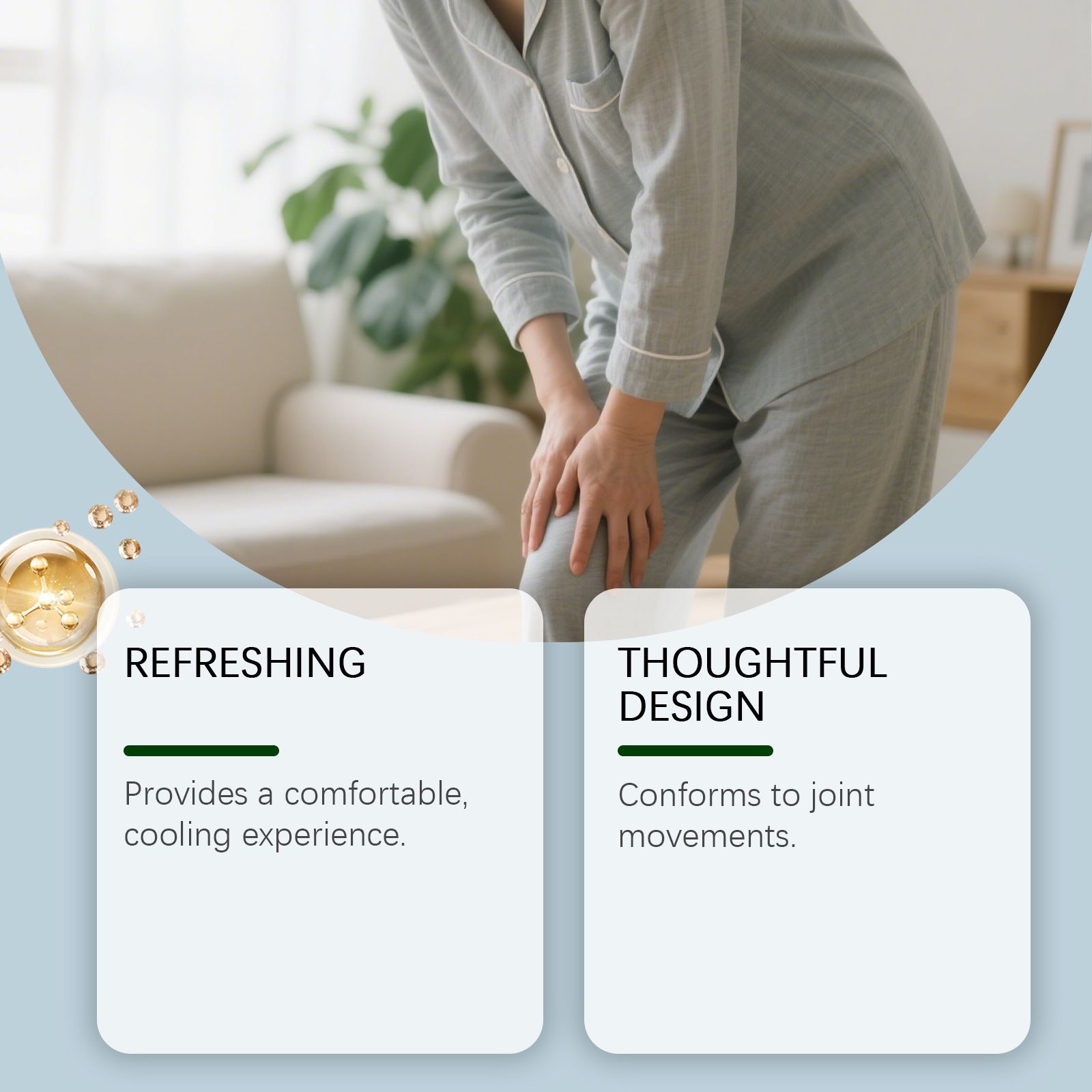 REFRESHING

Provides a comfortable, cooling experience.

THOUGHTFUL DESIGN

Conforms to joint movements.